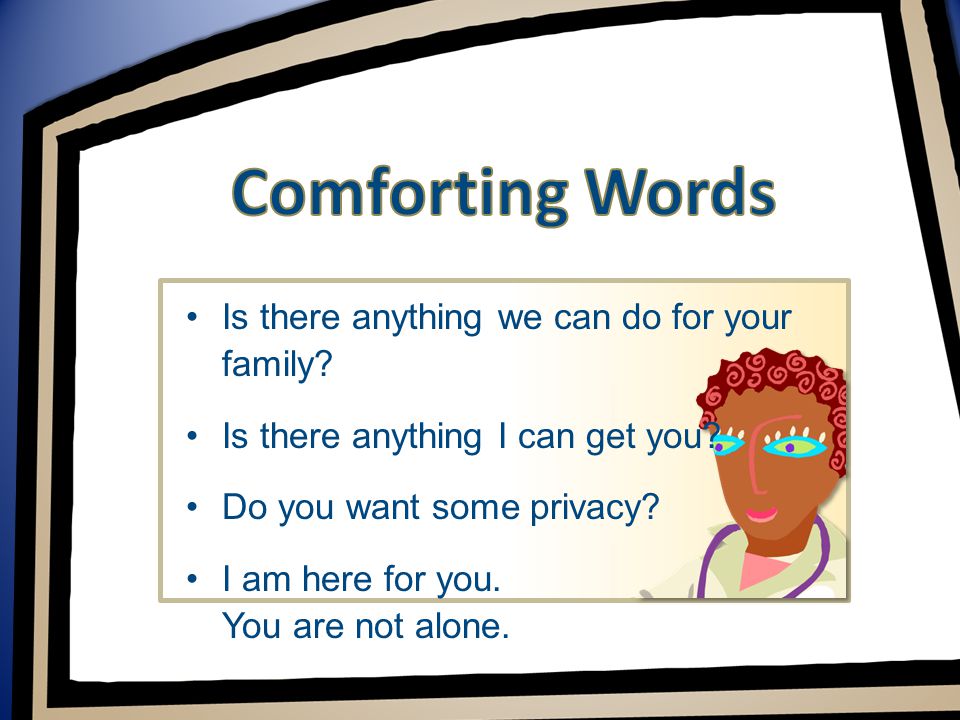 Comforting Words

• Is there anything we can do for your family?

• Is there anything I can get you?

• Do you want some privacy?

• I am here for you.
You are not alone.